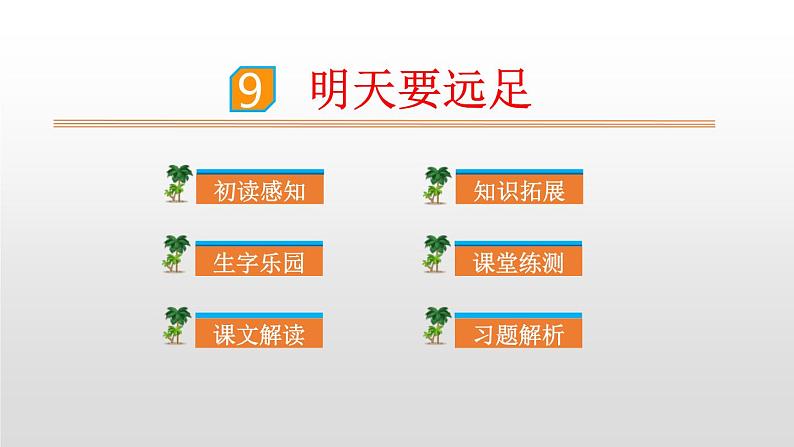 9 明天要远足

初读感知

生字乐园

课文解读

知识拓展

课堂练测

习题解析